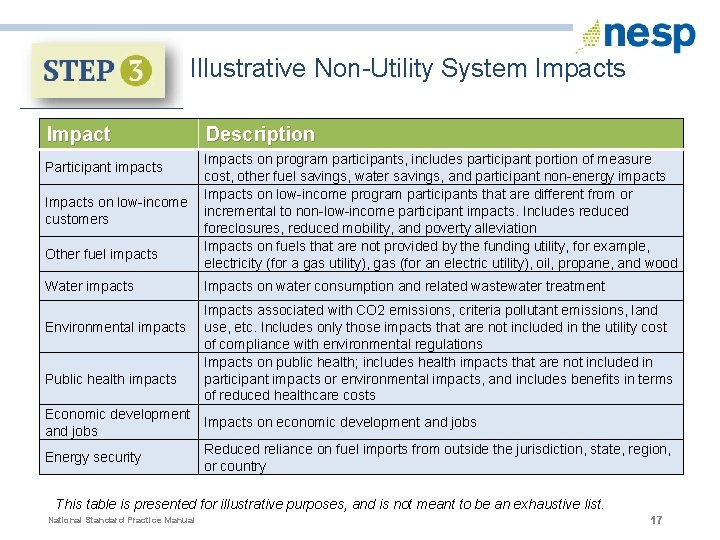 nesp

STEP 3

Illustrative Non-Utility System Impacts

| Impact | Description |
|---|---|
| Participant impacts | Impacts on program participants, includes participant portion of measure cost, other fuel savings, water savings, and participant non-energy impacts |
| Impacts on low-income customers | Impacts on low-income program participants that are different from or incremental to non-low-income participant impacts. Includes reduced foreclosures, reduced mobility, and poverty alleviation |
| Other fuel impacts | Impacts on fuels that are not provided by the funding utility, for example, electricity (for a gas utility), gas (for an electric utility), oil, propane, and wood |
| Water impacts | Impacts on water consumption and related wastewater treatment |
| Environmental impacts | Impacts associated with CO2 emissions, criteria pollutant emissions, land use, etc. Includes only those impacts that are not included in the utility cost of compliance with environmental regulations |
| Public health impacts | Impacts on public health; includes health impacts that are not included in participant impacts or environmental impacts, and includes benefits in terms of reduced healthcare costs |
| Economic development and jobs | Impacts on economic development and jobs |
| Energy security | Reduced reliance on fuel imports from outside the jurisdiction, state, region, or country |

This table is presented for illustrative purposes, and is not meant to be an exhaustive list.

National Standard Practice Manual

17